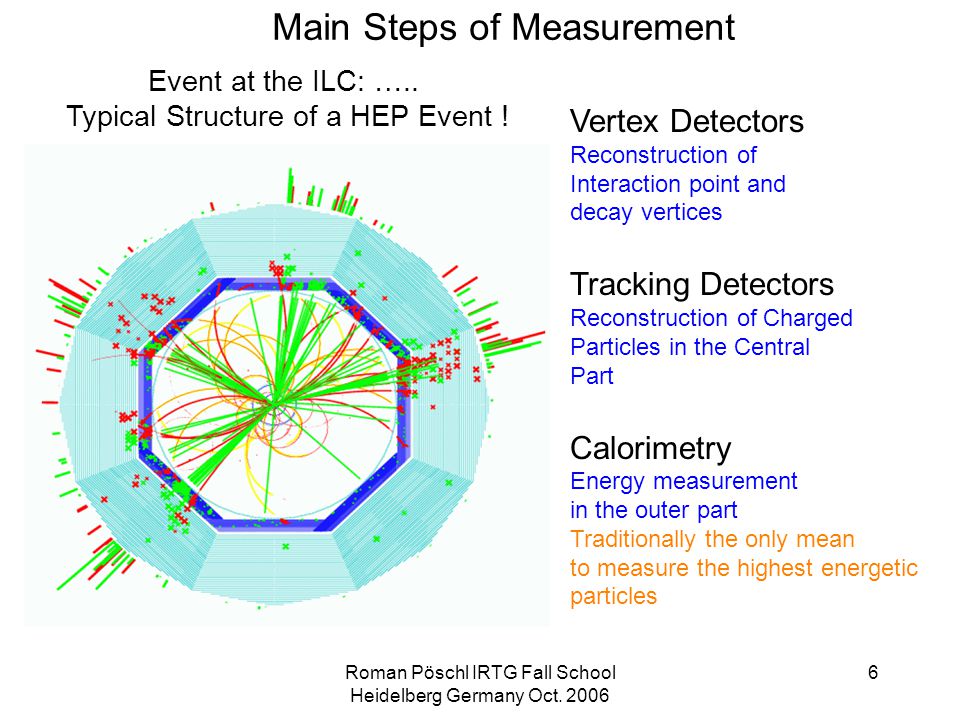 Main Steps of Measurement

Event at the ILC: …..
Typical Structure of a HEP Event !

Vertex Detectors
Reconstruction of Interaction point and decay vertices

Tracking Detectors
Reconstruction of Charged Particles in the Central Part

Calorimetry
Energy measurement in the outer part
Traditionally the only mean to measure the highest energetic particles

Roman Pöschl IRTG Fall School
Heidelberg Germany Oct. 2006

6